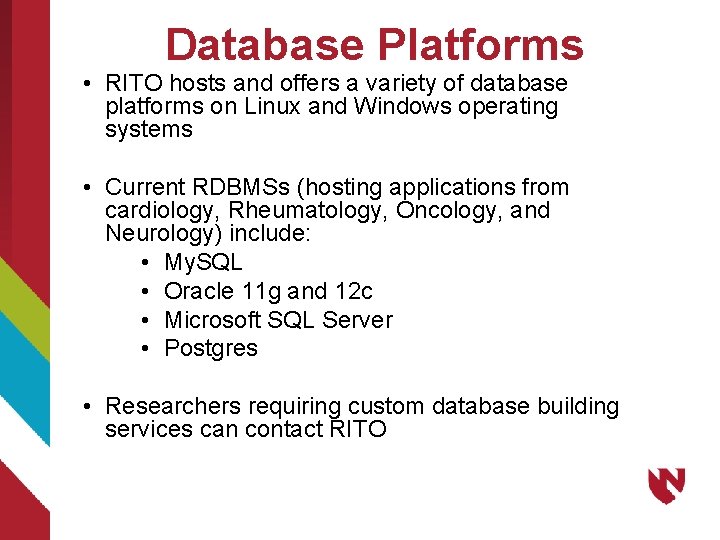 Database Platforms

• RITO hosts and offers a variety of database platforms on Linux and Windows operating systems

• Current RDBMSs (hosting applications from cardiology, Rheumatology, Oncology, and Neurology) include:
  • MySQL
  • Oracle 11g and 12c
  • Microsoft SQL Server
  • Postgres

• Researchers requiring custom database building services can contact RITO